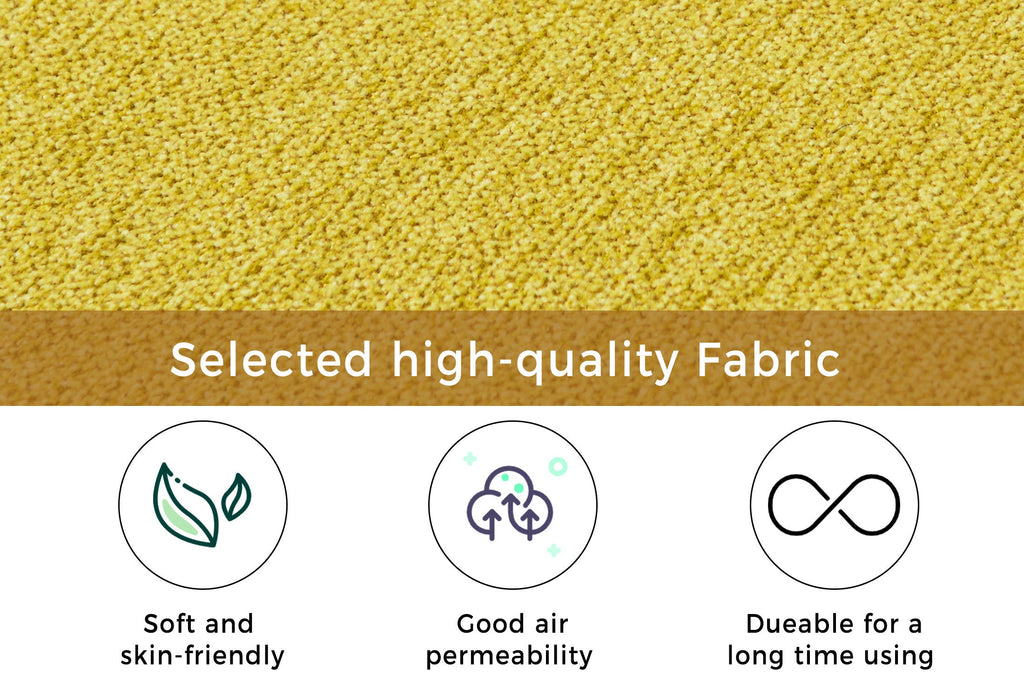 Selected high-quality Fabric

Soft and skin-friendly

Good air permeability

Dueable for a long time using